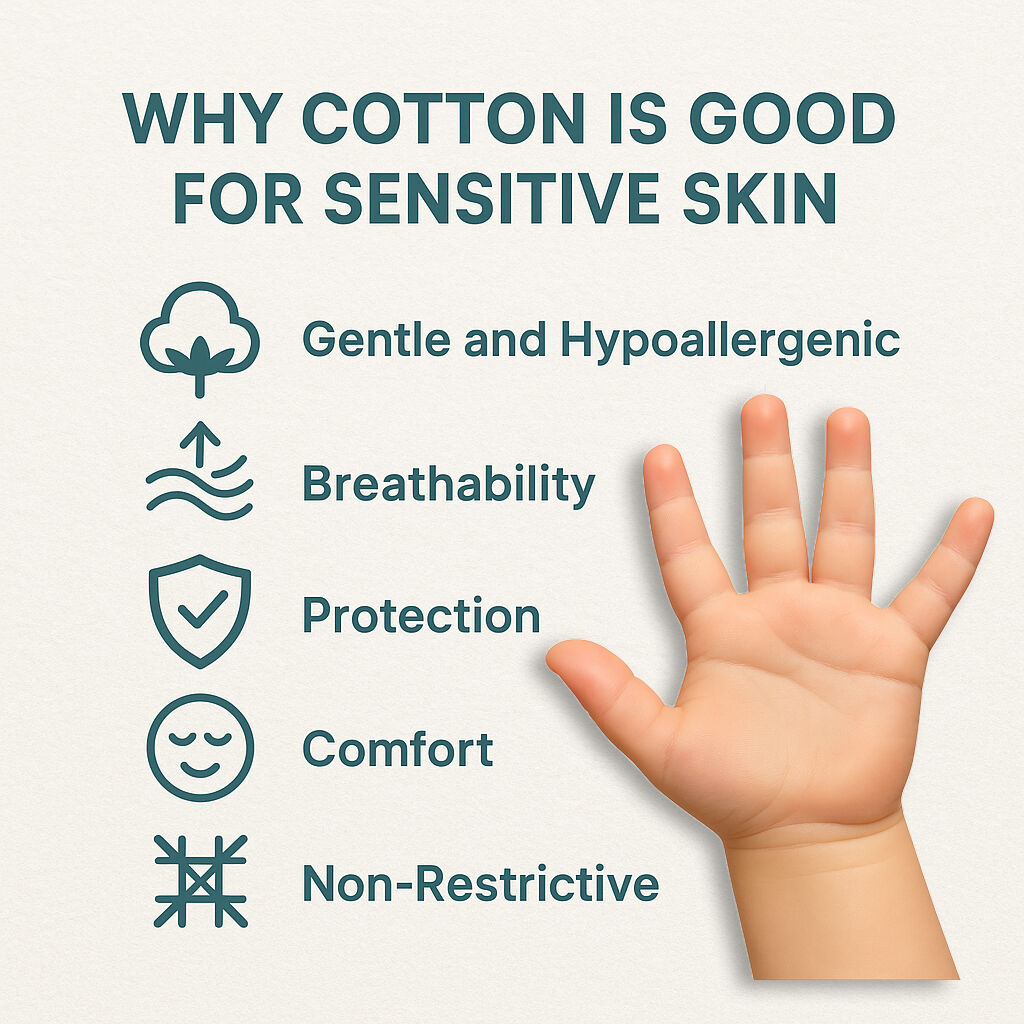 WHY COTTON IS GOOD FOR SENSITIVE SKIN

Gentle and Hypoallergenic

Breathability

Protection

Comfort

Non-Restrictive